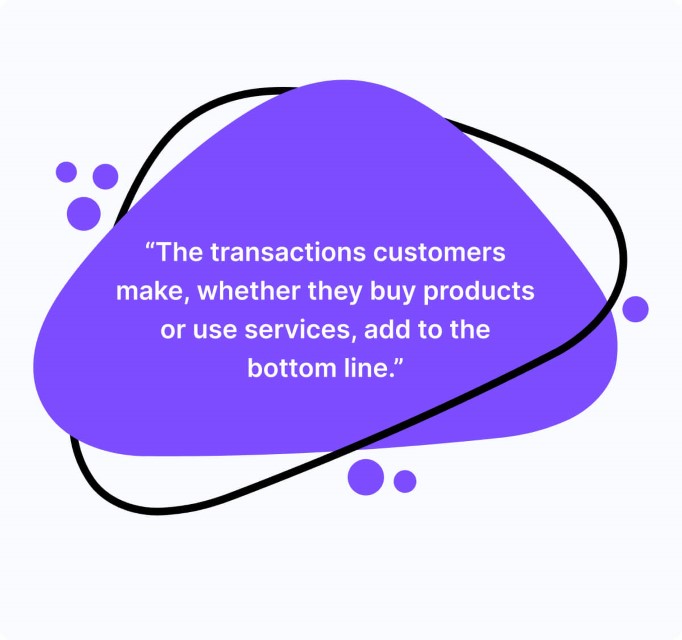 “The transactions customers make, whether they buy products or use services, add to the bottom line.”